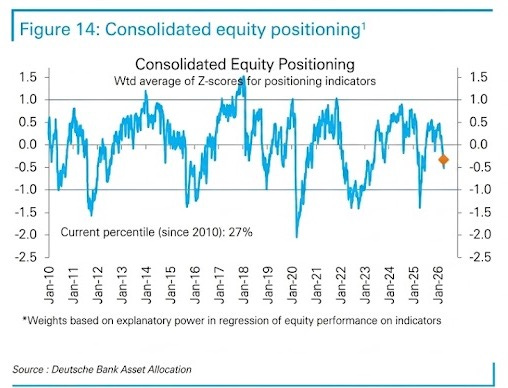 Figure 14: Consolidated equity positioning$^1$

Consolidated Equity Positioning
Wtd average of Z-scores for positioning indicators

1.5
1.0
0.5
0.0
-0.5
-1.0
-1.5
-2.0
-2.5

1.5
1.0
0.5
0.0
-0.5
-1.0
-1.5
-2.0
-2.5

Current percentile (since 2010): 27%

Jan-10
Jan-11
Jan-12
Jan-13
Jan-14
Jan-15
Jan-16
Jan-17
Jan-18
Jan-19
Jan-20
Jan-21
Jan-22
Jan-23
Jan-24
Jan-25
Jan-26

*Weights based on explanatory power in regression of equity performance on indicators

Source : Deutsche Bank Asset Allocation